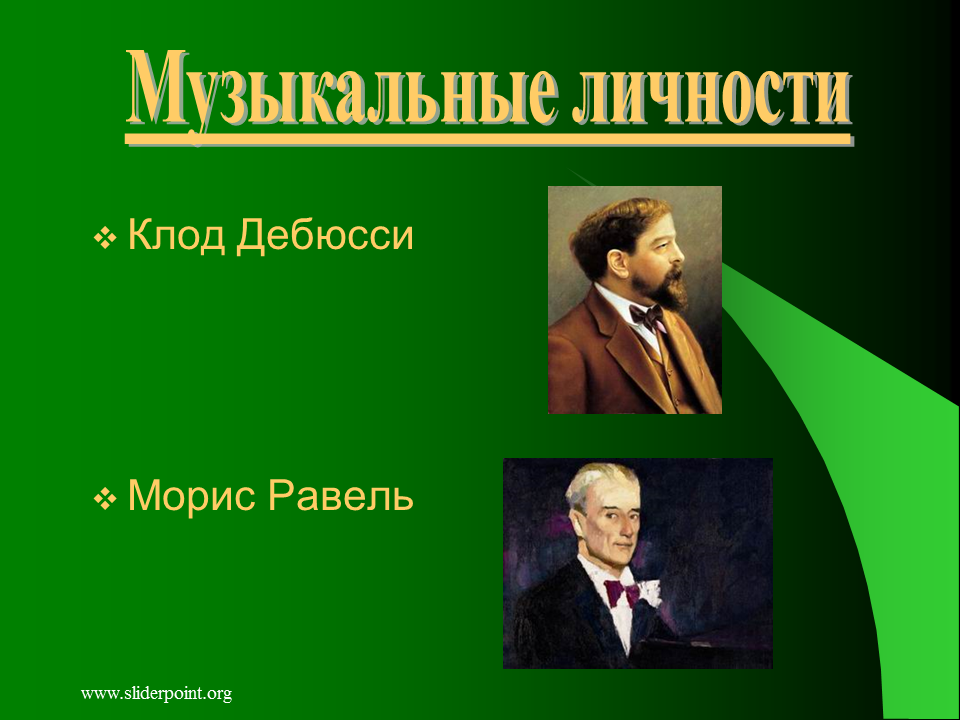 Музыкальные личности

❖ Клод Дебюсси

❖ Морис Равель

www.sliderpoint.org